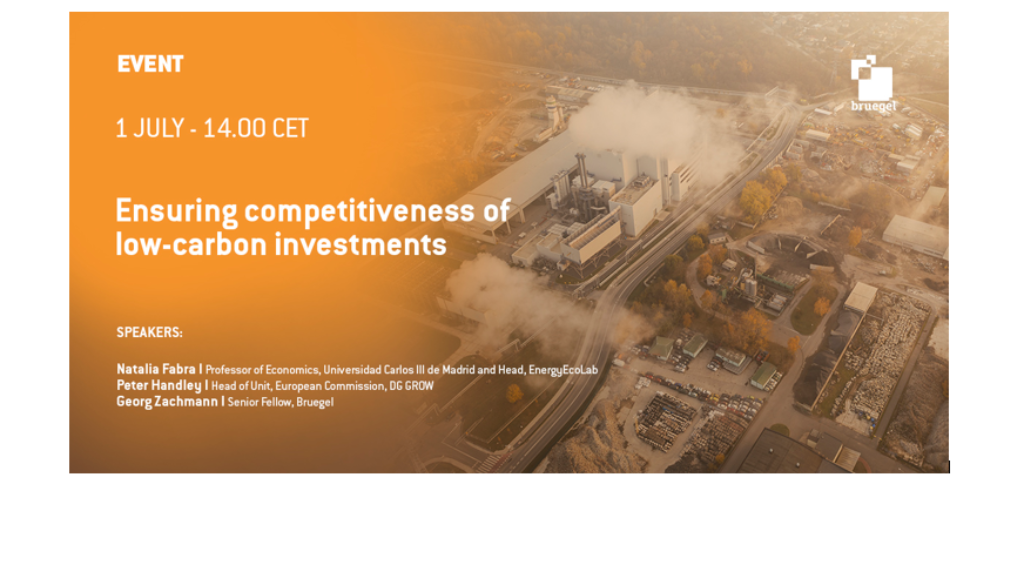 EVENT

bruegel

1 JULY - 14.00 CET

Ensuring competitiveness of low-carbon investments

SPEAKERS:

Natalia Fabra | Professor of Economics, Universidad Carlos III de Madrid and Head, EnergyEcoLab
Peter Handley | Head of Unit, European Commission, DG GROW
Georg Zachmann | Senior Fellow, Bruegel